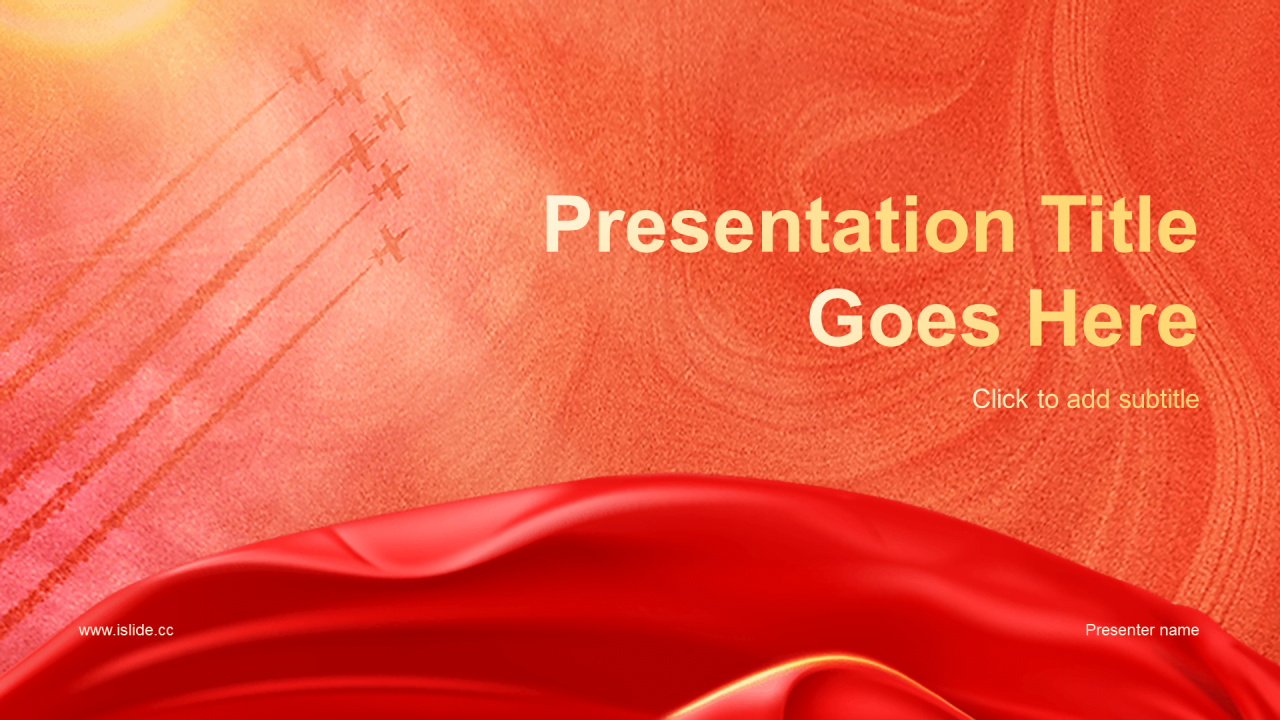 Presentation Title Goes Here

Click to add subtitle

www.islide.cc

Presenter name